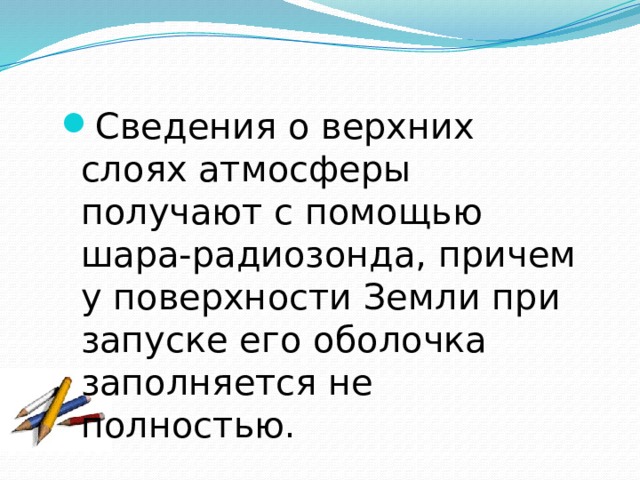 Сведения о верхних слоях атмосферы получают с помощью шара-радиозонда, причем у поверхности Земли при запуске его оболочка заполняется не полностью.